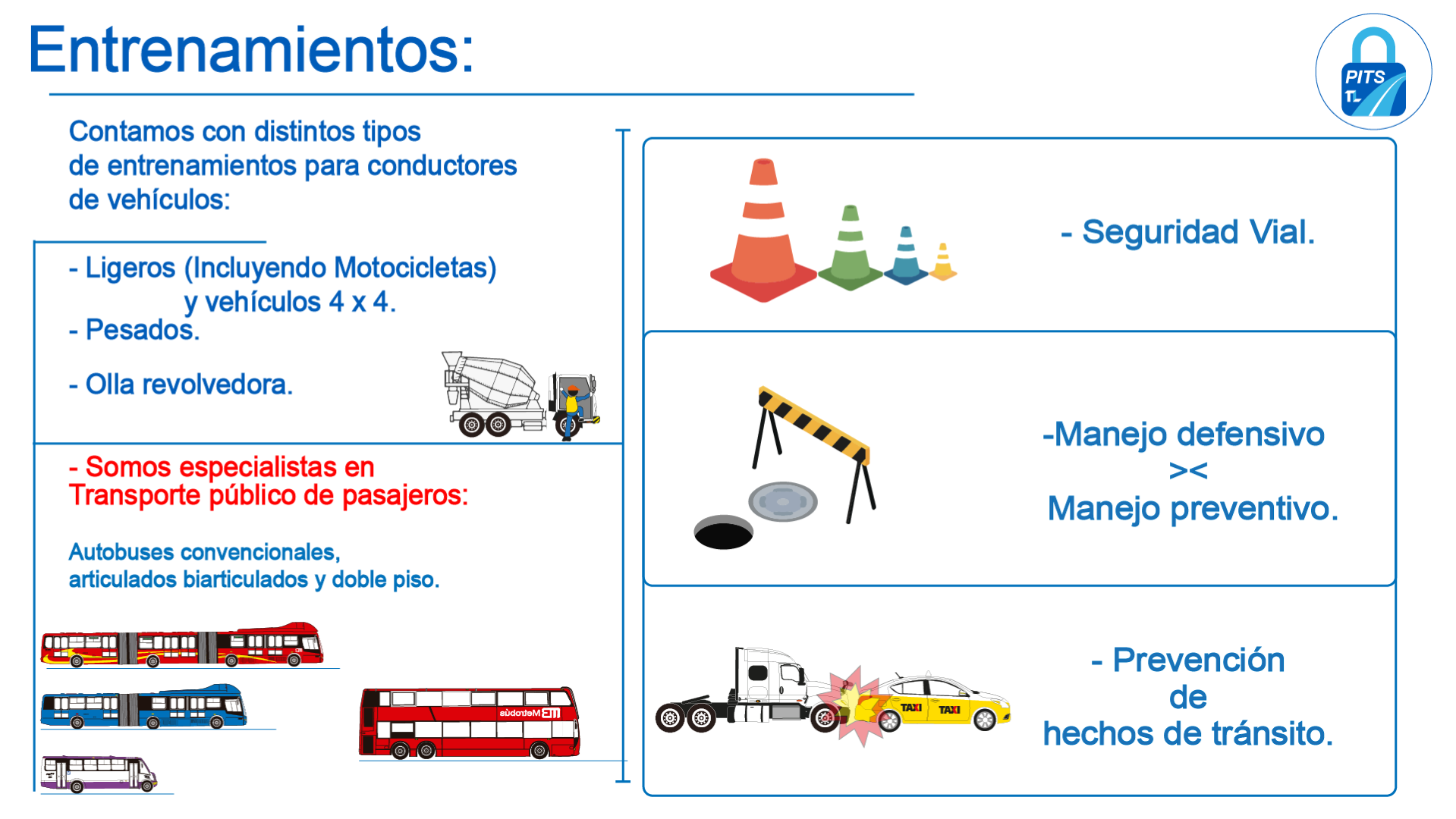 Entrenamientos:

PITS

Contamos con distintos tipos de entrenamientos para conductores de vehículos:

- Ligeros (Incluyendo Motocicletas) y vehículos 4 x 4.
- Pesados.

- Olla revolvedora.

- Somos especialistas en Transporte público de pasajeros:

Autobuses convencionales, articulados biarticulados y doble piso.

Metrobús

- Seguridad Vial.

-Manejo defensivo
><
Manejo preventivo.

TAXI TAXI

- Prevención de hechos de tránsito.